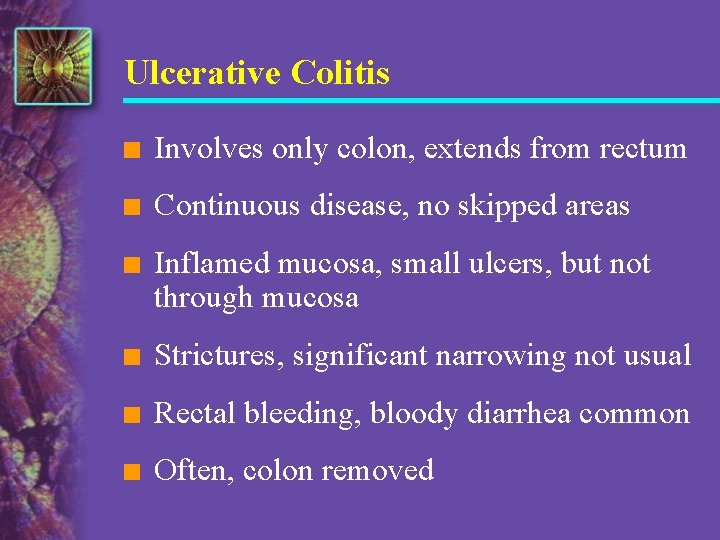 Ulcerative Colitis

■ Involves only colon, extends from rectum

■ Continuous disease, no skipped areas

■ Inflamed mucosa, small ulcers, but not through mucosa

■ Strictures, significant narrowing not usual

■ Rectal bleeding, bloody diarrhea common

■ Often, colon removed